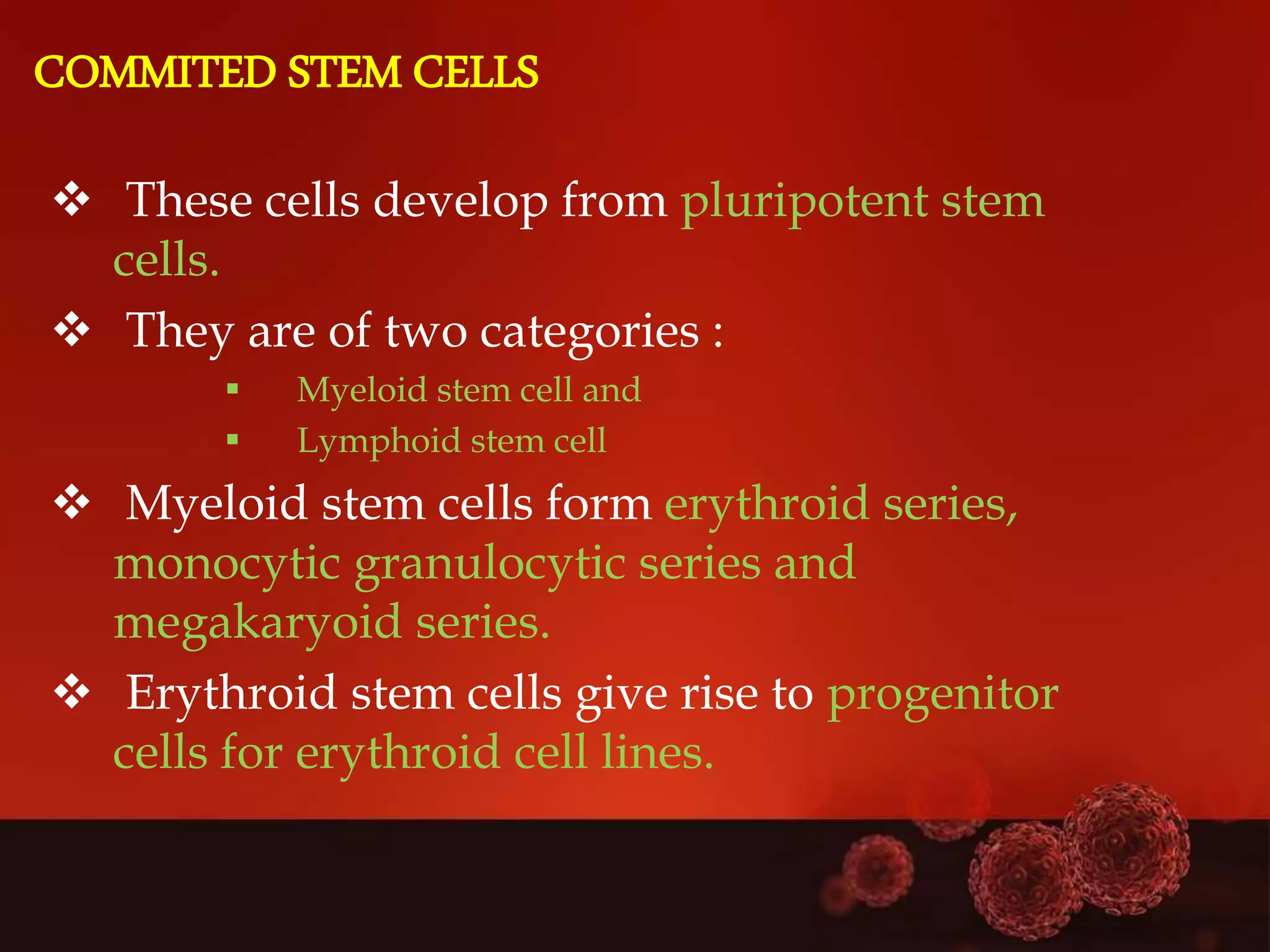 COMMITED STEM CELLS

❖ These cells develop from pluripotent stem cells.

❖ They are of two categories :

▪ Myeloid stem cell and
▪ Lymphoid stem cell

❖ Myeloid stem cells form erythroid series, monocytic granulocytic series and megakaryoid series.

❖ Erythroid stem cells give rise to progenitor cells for erythroid cell lines.